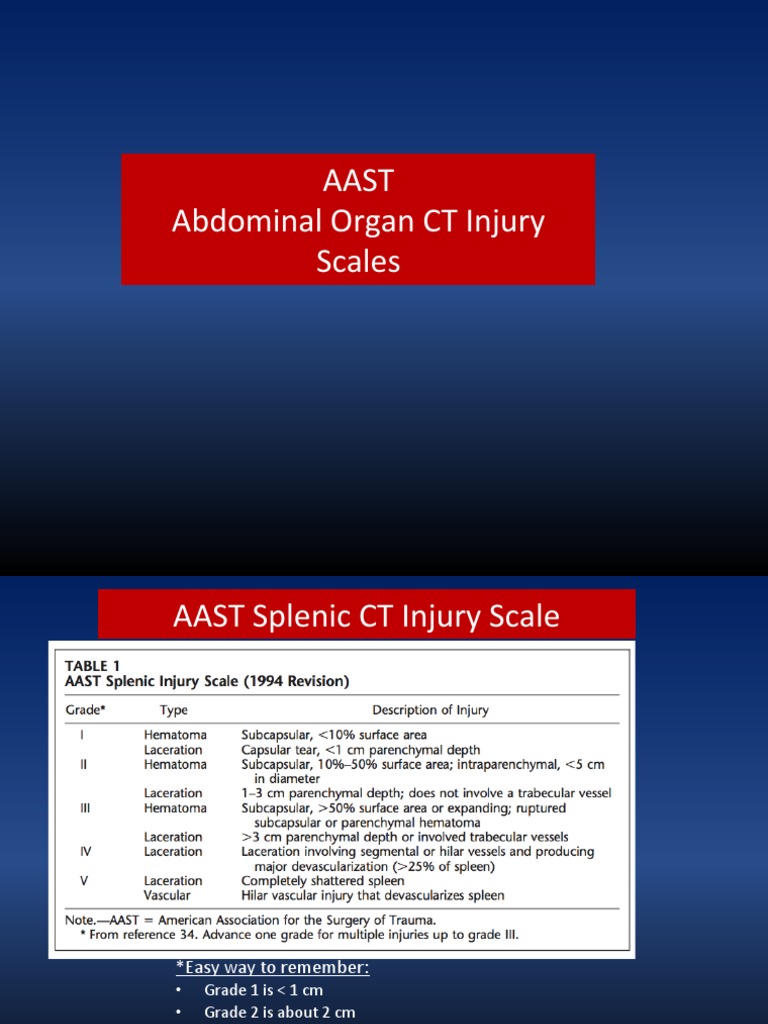 AAST
Abdominal Organ CT Injury Scales

AAST Splenic CT Injury Scale

TABLE 1
AAST Splenic Injury Scale (1994 Revision)

| Grade* | Type | Description of Injury |
|---|---|---|
| I | Hematoma | Subcapsular, <10% surface area |
| | Laceration | Capsular tear, <1 cm parenchymal depth |
| II | Hematoma | Subcapsular, 10%–50% surface area; intraparenchymal, <5 cm in diameter |
| | Laceration | 1–3 cm parenchymal depth; does not involve a trabecular vessel |
| III | Hematoma | Subcapsular, >50% surface area or expanding; ruptured subcapsular or parenchymal hematoma |
| | Laceration | >3 cm parenchymal depth or involved trabecular vessels |
| IV | Laceration | Laceration involving segmental or hilar vessels and producing major devascularization (>25% of spleen) |
| V | Laceration | Completely shattered spleen |
| | Vascular | Hilar vascular injury that devascularizes spleen |

Note.—AAST = American Association for the Surgery of Trauma.
* From reference 34. Advance one grade for multiple injuries up to grade III.

*Easy way to remember:
• Grade 1 is < 1 cm
• Grade 2 is about 2 cm